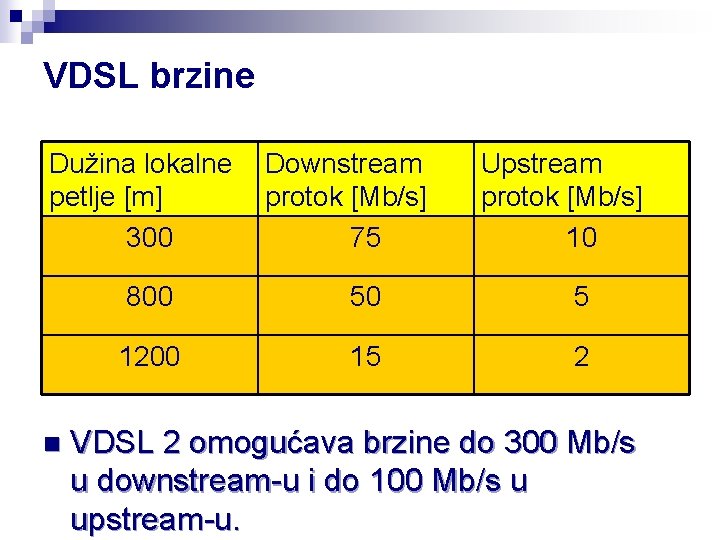 VDSL brzine

| Dužina lokalne petlje [m] | Downstream protok [Mb/s] | Upstream protok [Mb/s] |
|---|---|---|
| 300 | 75 | 10 |
| 800 | 50 | 5 |
| 1200 | 15 | 2 |

VDSL 2 omogućava brzine do 300 Mb/s u downstream-u i do 100 Mb/s u upstream-u.